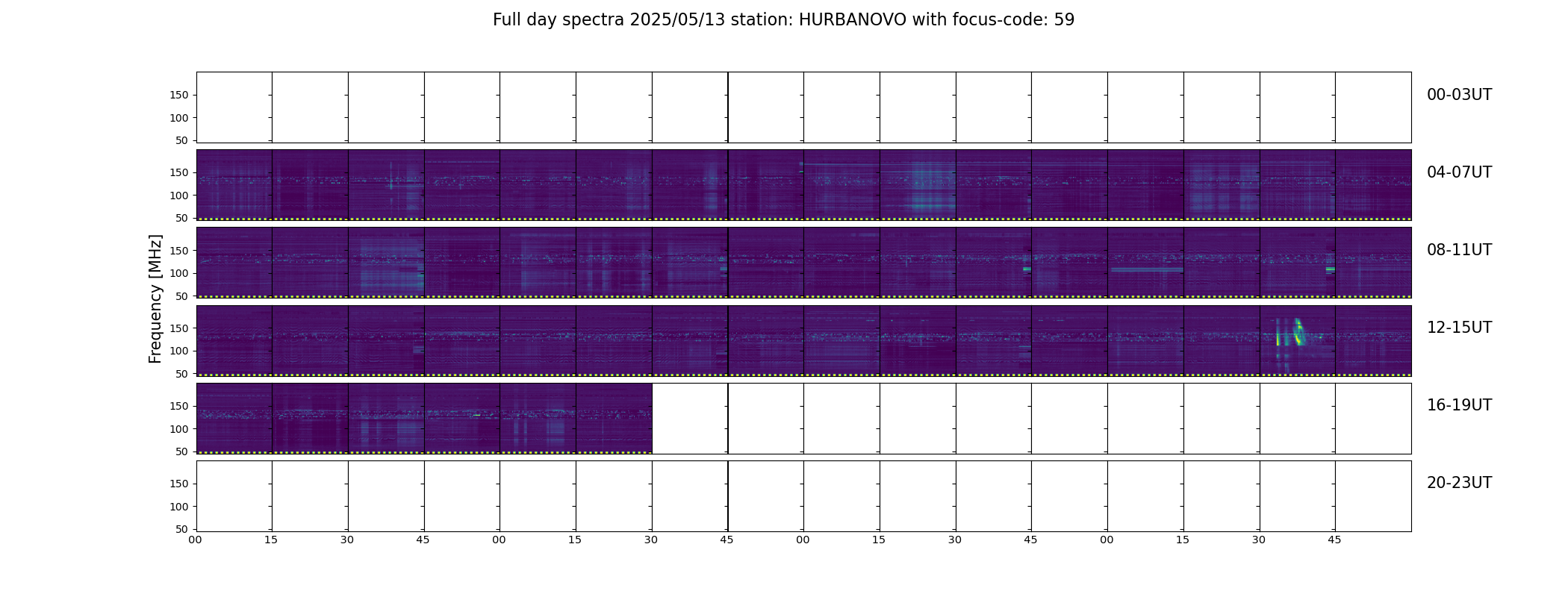 Full day spectra 2025/05/13 station: HURBANOVO with focus-code: 59

Frequency [MHz]

150
100
50

00-03UT

150
100
50

04-07UT

150
100
50

08-11UT

150
100
50

12-15UT

150
100
50

16-19UT

150
100
50

20-23UT

00 15 30 45 00 15 30 45 00 15 30 45 00 15 30 45